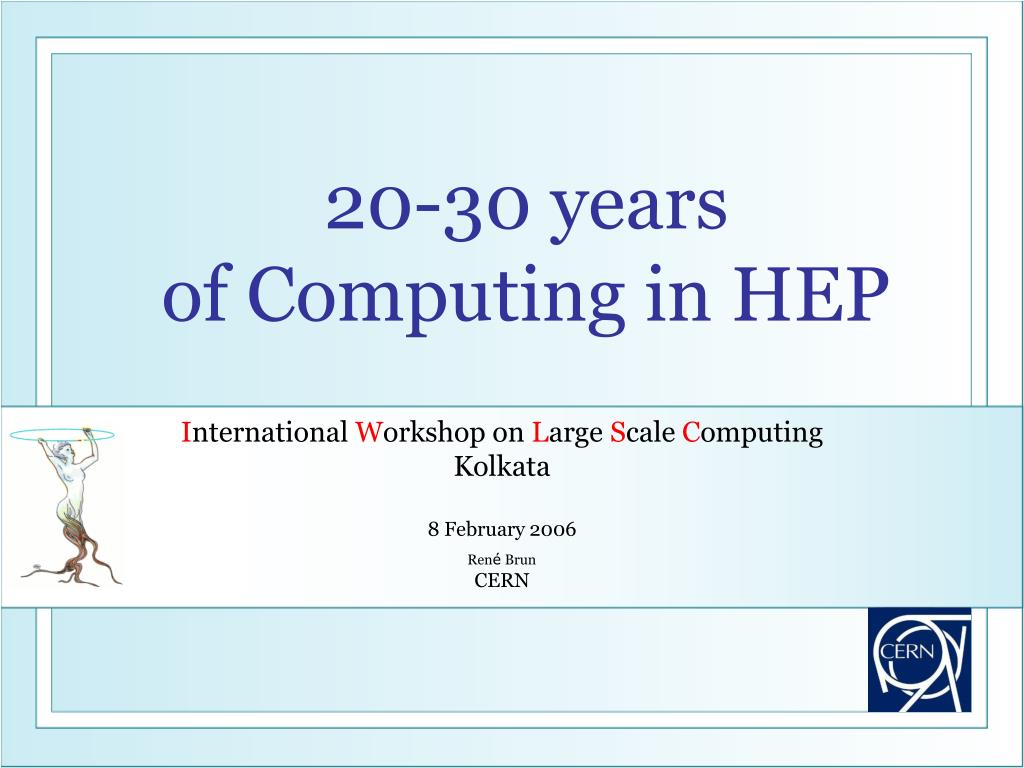 20-30 years
of Computing in HEP

International Workshop on Large Scale Computing
Kolkata

8 February 2006

René Brun
CERN

CERN